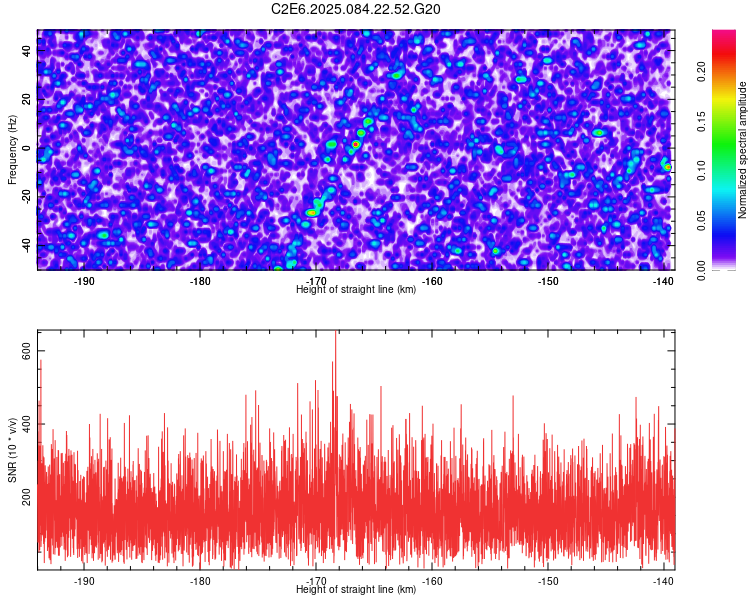 C2E6.2025.084.22.52.G20

Frequency (Hz)
40
20
0
-20
-40

-190
-180
-170
-160
-150
-140
Height of straight line (km)

Normalized spectral amplitude
0.00
0.05
0.10
0.15
0.20

SNR (10 * v/v)
600
400
200

-190
-180
-170
-160
-150
-140
Height of straight line (km)